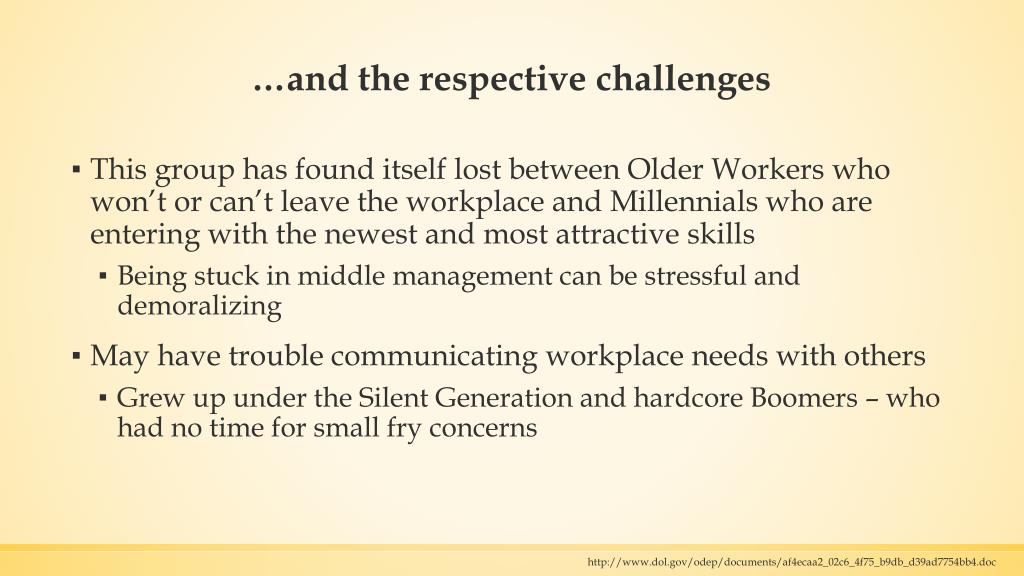 …and the respective challenges

▪ This group has found itself lost between Older Workers who won’t or can’t leave the workplace and Millennials who are entering with the newest and most attractive skills

▪ Being stuck in middle management can be stressful and demoralizing

▪ May have trouble communicating workplace needs with others

▪ Grew up under the Silent Generation and hardcore Boomers – who had no time for small fry concerns

http://www.dol.gov/odep/documents/af4ecaa2_02c6_4f75_b9db_d39ad7754bb4.doc